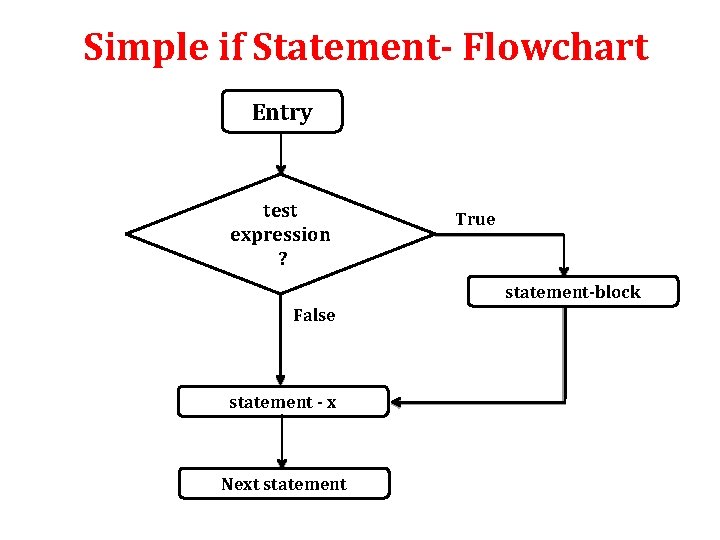 Simple if Statement- Flowchart

Entry

test expression ?

True

statement-block

False

statement - x

Next statement